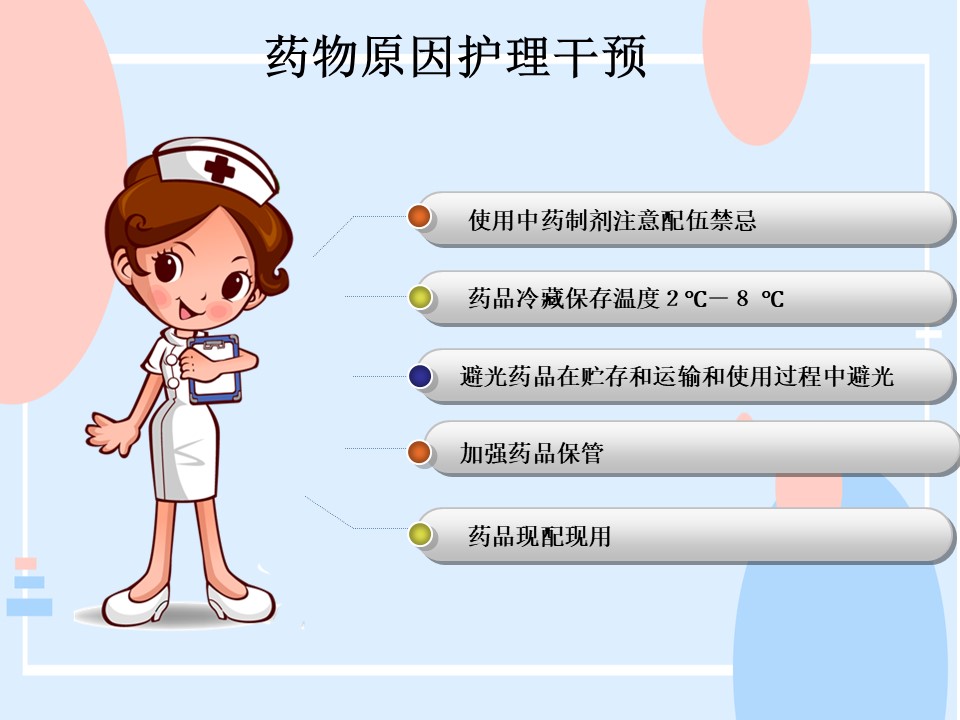 药物原因护理干预

使用中药制剂注意配伍禁忌

药品冷藏保存温度 2 ℃— 8 ℃

避光药品在贮存和运输和使用过程中避光

加强药品保管

药品现配现用